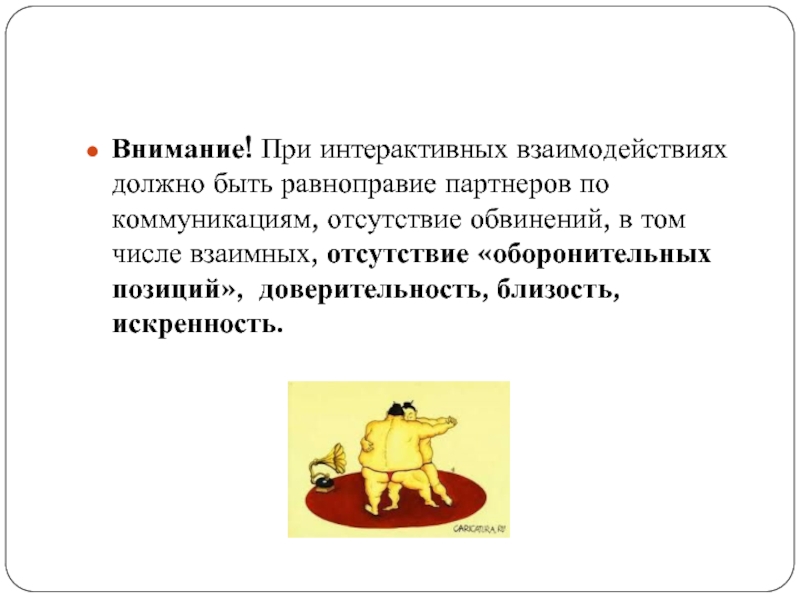 Внимание! При интерактивных взаимодействиях должно быть равноправие партнеров по коммуникациям, отсутствие обвинений, в том числе взаимных, отсутствие «оборонительных позиций», доверительность, близость, искренность.

CARICATURA.RU